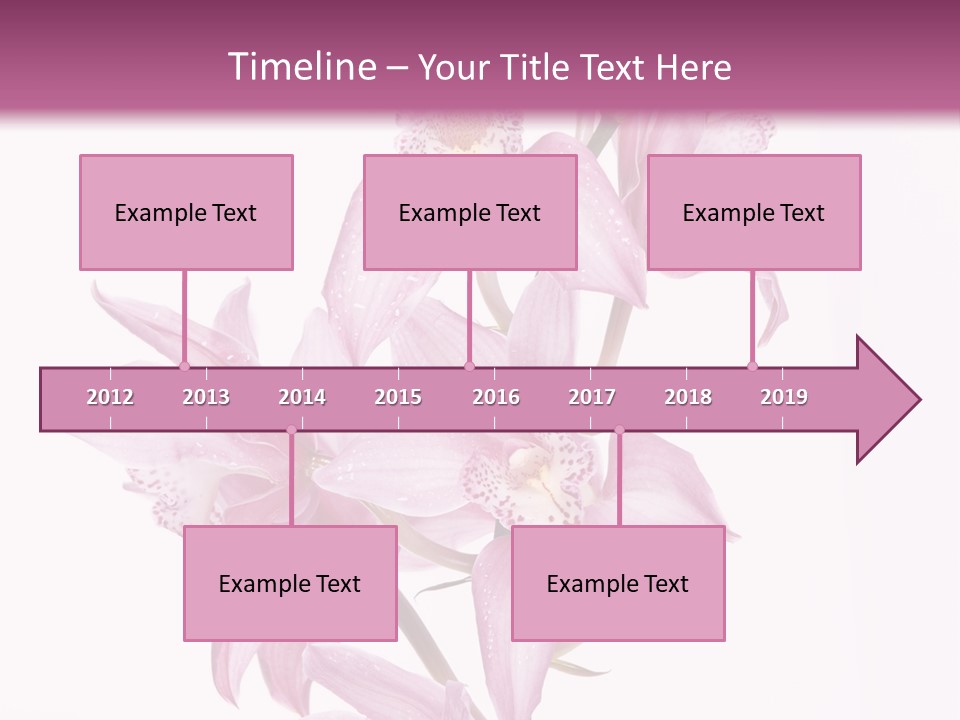 Timeline – Your Title Text Here

Example Text

Example Text

Example Text

2012 2013 2014 2015 2016 2017 2018 2019

Example Text

Example Text